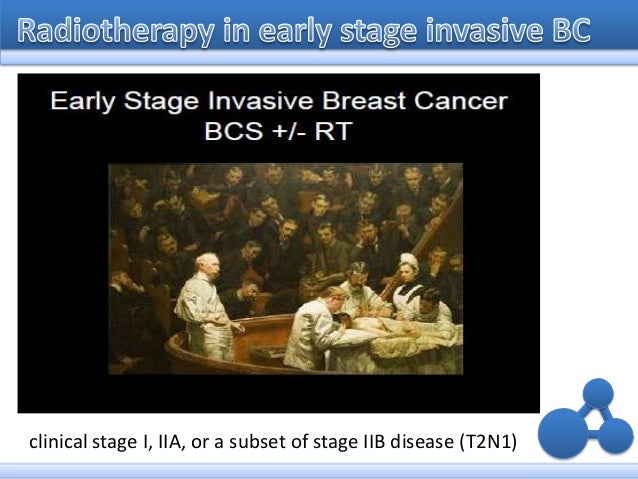 Radiotherapy in early stage invasive BC

Early Stage Invasive Breast Cancer
BCS +/- RT

clinical stage I, IIA, or a subset of stage IIB disease (T2N1)